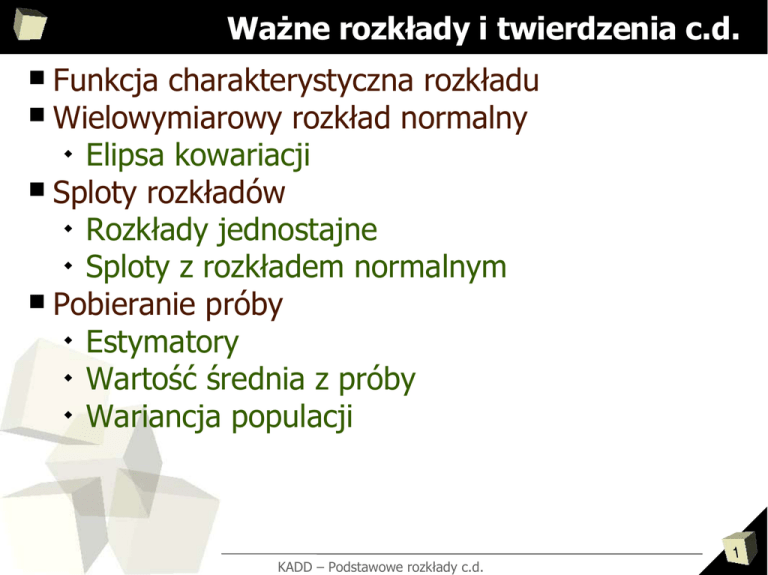 Ważne rozkłady i twierdzenia c.d.

- Funkcja charakterystyczna rozkładu
- Wielowymiarowy rozkład normalny
  - Elipsa kowariacji
- Sploty rozkładów
  - Rozkłady jednostajne
  - Sploty z rozkładem normalnym
- Pobieranie próby
  - Estymatory
  - Wartość średnia z próby
  - Wariancja populacji

KADD – Podstawowe rozkłady c.d.

1